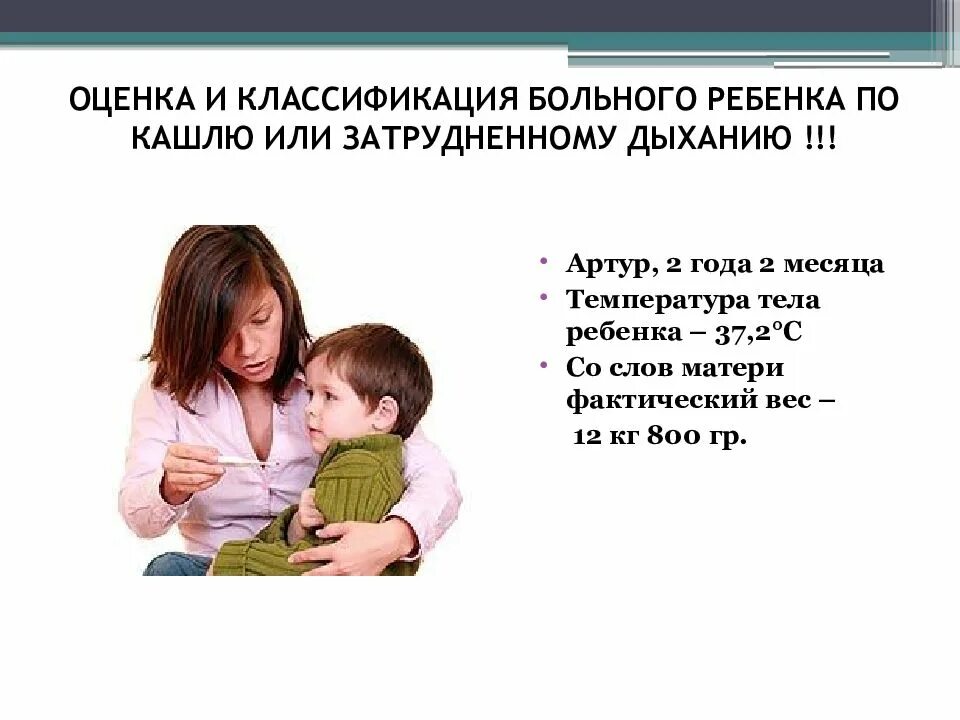 ОЦЕНКА И КЛАССИФИКАЦИЯ БОЛЬНОГО РЕБЕНКА ПО КАШЛЮ ИЛИ ЗАТРУДНЕННОМУ ДЫХАНИЮ !!!

• Артур, 2 года 2 месяца
• Температура тела ребенка – 37,2°С
• Со слов матери фактический вес – 12 кг 800 гр.